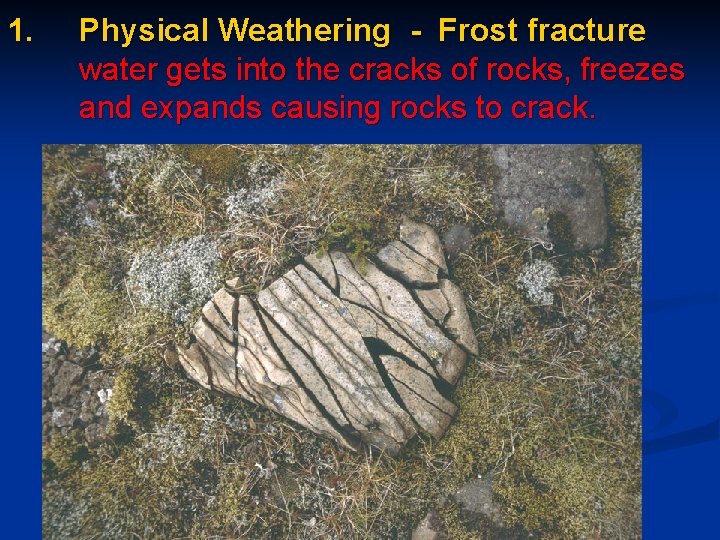 1. Physical Weathering - Frost fracture
water gets into the cracks of rocks, freezes and expands causing rocks to crack.